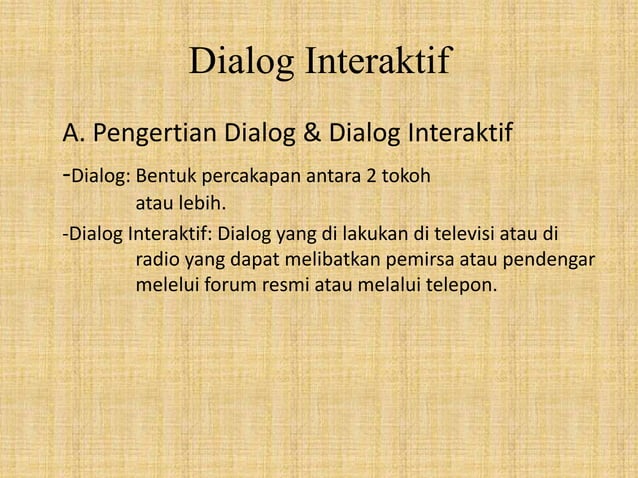 Dialog Interaktif

A. Pengertian Dialog & Dialog Interaktif

-Dialog: Bentuk percakapan antara 2 tokoh atau lebih.

-Dialog Interaktif: Dialog yang di lakukan di televisi atau di radio yang dapat melibatkan pemirsa atau pendengar melelui forum resmi atau melalui telepon.